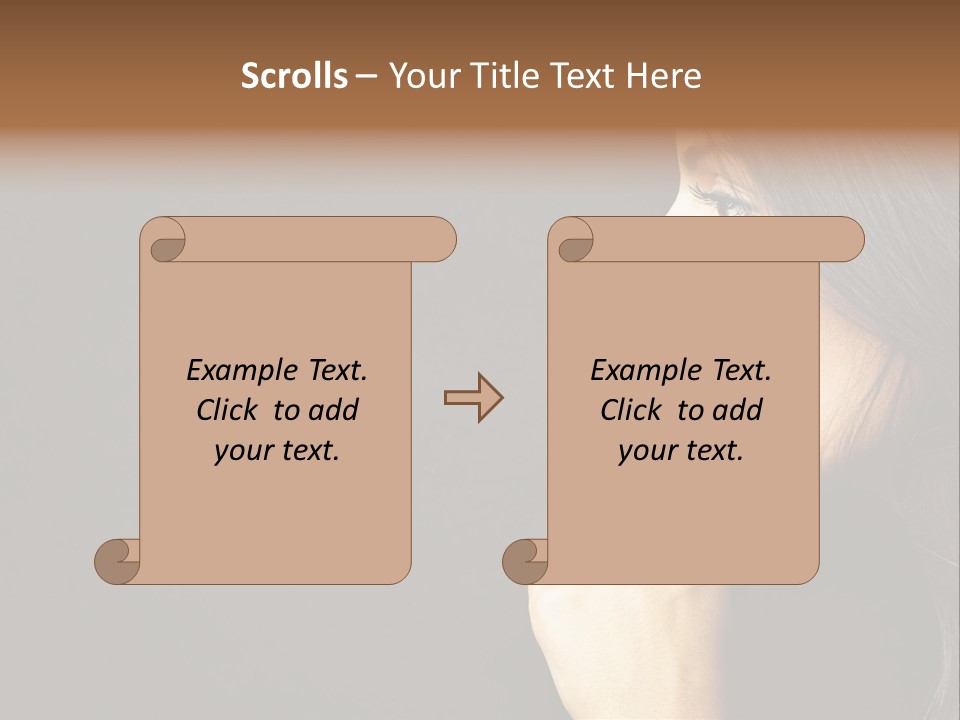 Scrolls – Your Title Text Here

Example Text. Click to add your text.

Example Text. Click to add your text.